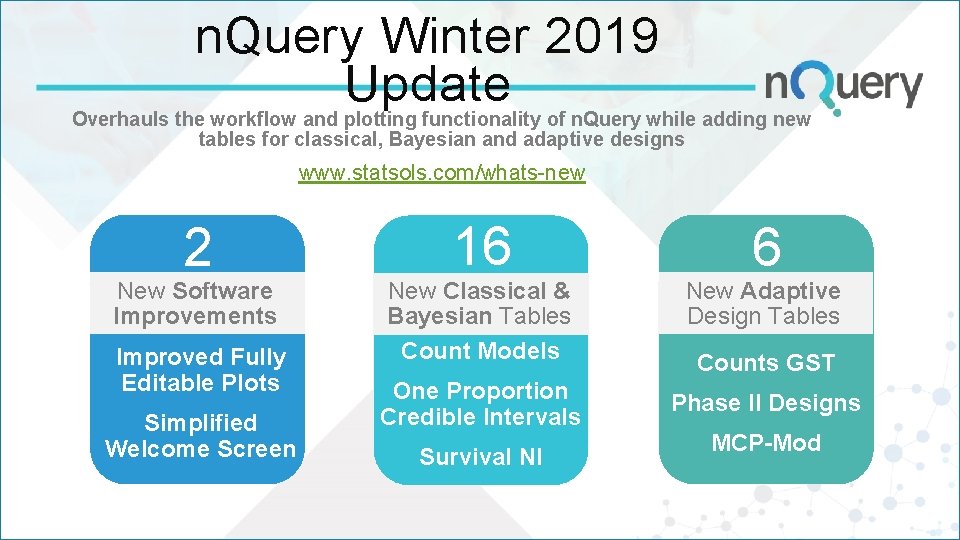 n.Query Winter 2019 Update

nQuery

Overhauls the workflow and plotting functionality of nQuery while adding new tables for classical, Bayesian and adaptive designs

www.statsols.com/whats-new

2

New Software Improvements

Improved Fully Editable Plots

Simplified Welcome Screen

16

New Classical & Bayesian Tables

Count Models

One Proportion Credible Intervals

Survival NI

6

New Adaptive Design Tables

Counts GST

Phase II Designs

MCP-Mod